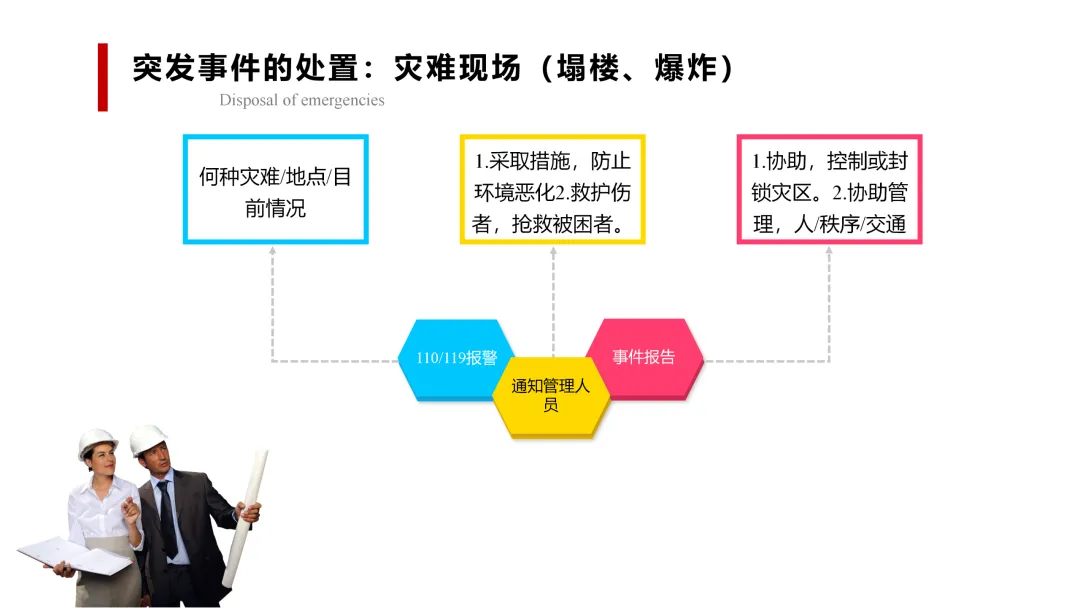 突发事件的处置：灾难现场（塌楼、爆炸）

Disposal of emergencies

何种灾难/地点/目前情况

1.采取措施，防止环境恶化2.救护伤者，抢救被困者。

1.协助，控制或封锁灾区。2.协助管理，人/秩序/交通

110/119报警

通知管理人员

事件报告